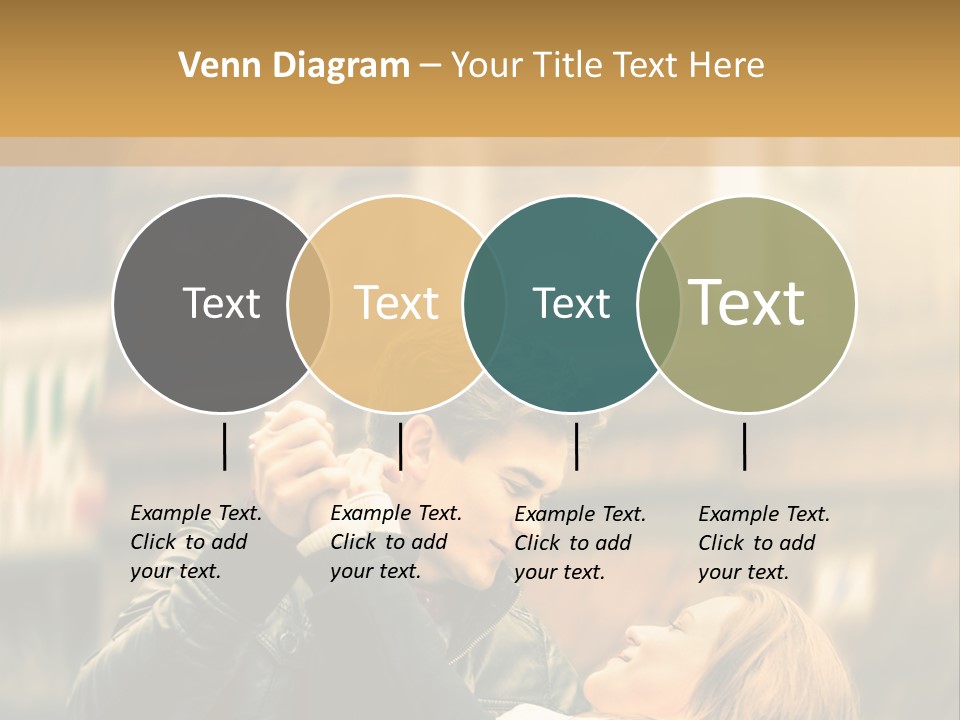 Venn Diagram – Your Title Text Here

Text

Text

Text

Text

Example Text. Click to add your text.

Example Text. Click to add your text.

Example Text. Click to add your text.

Example Text. Click to add your text.